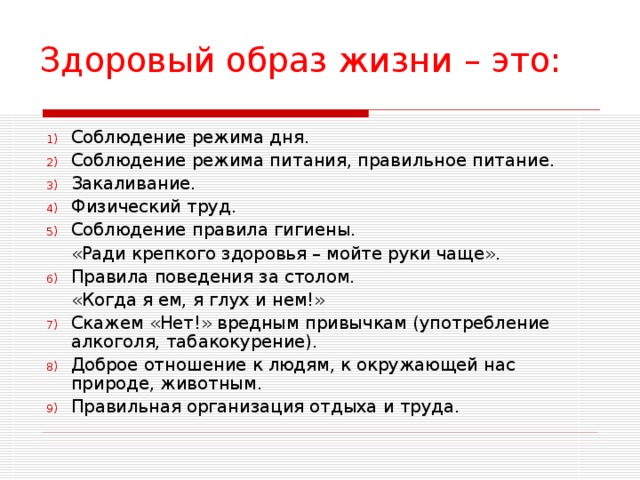 Здоровый образ жизни – это:

1) Соблюдение режима дня.
2) Соблюдение режима питания, правильное питание.
3) Закаливание.
4) Физический труд.
5) Соблюдение правила гигиены.
«Ради крепкого здоровья – мойте руки чаще».
6) Правила поведения за столом.
«Когда я ем, я глух и нем!»
7) Скажем «Нет!» вредным привычкам (употребление алкоголя, табакокурение).
8) Доброе отношение к людям, к окружающей нас природе, животным.
9) Правильная организация отдыха и труда.